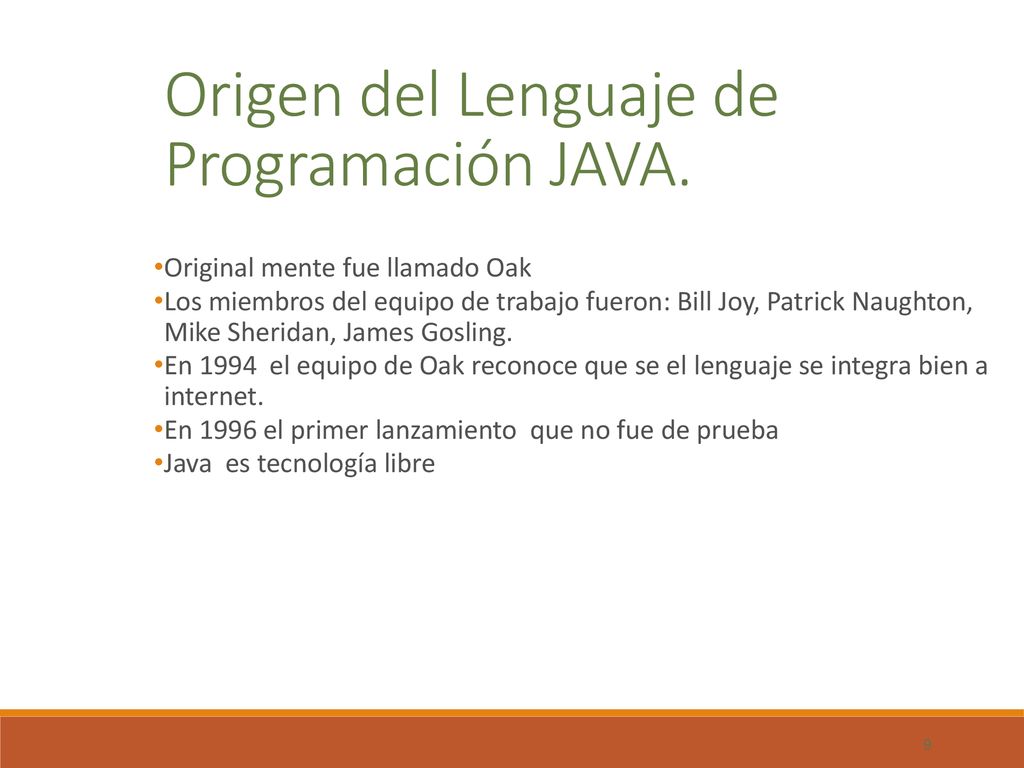 Origen del Lenguaje de Programación JAVA.

•Original mente fue llamado Oak
•Los miembros del equipo de trabajo fueron: Bill Joy, Patrick Naughton, Mike Sheridan, James Gosling.
•En 1994 el equipo de Oak reconoce que se el lenguaje se integra bien a internet.
•En 1996 el primer lanzamiento que no fue de prueba
•Java es tecnología libre

9